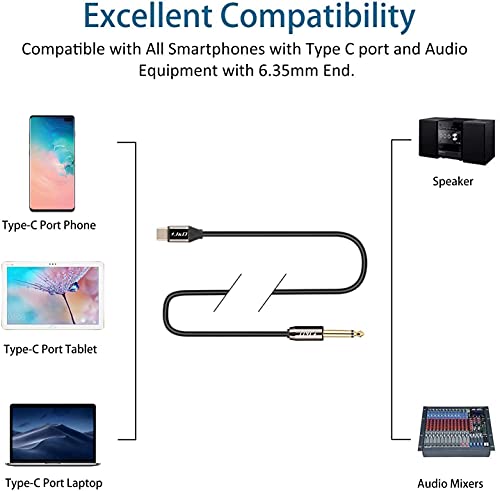 Excellent Compatibility

Compatible with All Smartphones with Type C port and Audio Equipment with 6.35mm End.

Type-C Port Phone

Type-C Port Tablet

Type-C Port Laptop

J&D

J&D

Speaker

Audio Mixers